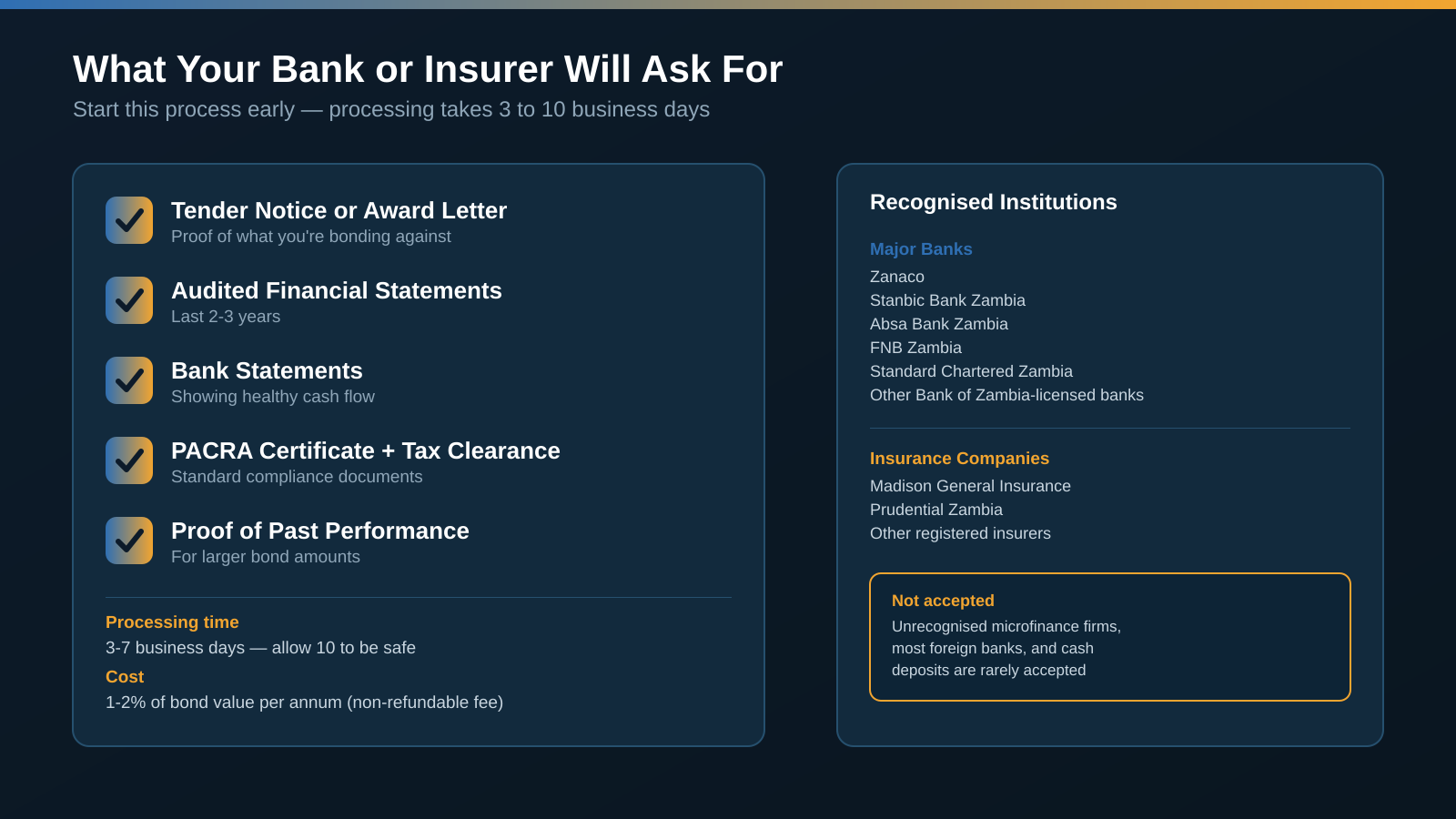 What Your Bank or Insurer Will Ask For

Start this process early — processing takes 3 to 10 business days

Tender Notice or Award Letter
Proof of what you're bonding against

Audited Financial Statements
Last 2-3 years

Bank Statements
Showing healthy cash flow

PACRA Certificate + Tax Clearance
Standard compliance documents

Proof of Past Performance
For larger bond amounts

Processing time
3-7 business days — allow 10 to be safe

Cost
1-2% of bond value per annum (non-refundable fee)

Recognised Institutions

Major Banks
Zanaco
Stanbic Bank Zambia
Absa Bank Zambia
FNB Zambia
Standard Chartered Zambia
Other Bank of Zambia-licensed banks

Insurance Companies
Madison General Insurance
Prudential Zambia
Other registered insurers

Not accepted
Unrecognised microfinance firms, most foreign banks, and cash deposits are rarely accepted